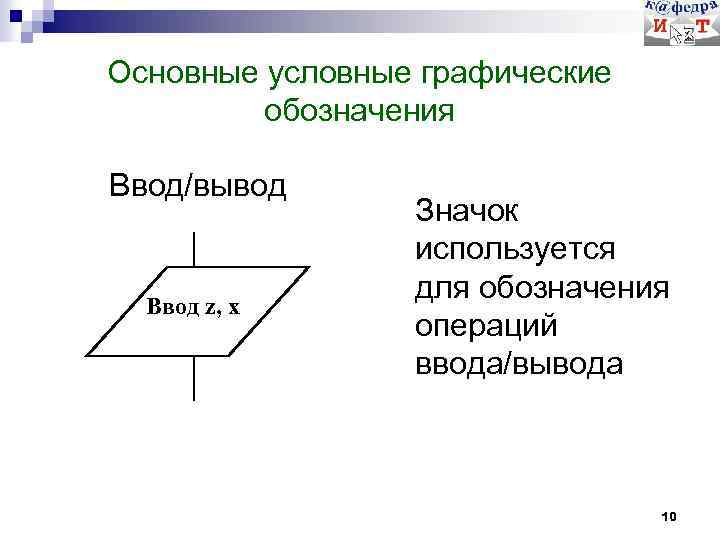 к@федра
И Т

Основные условные графические обозначения

Ввод/вывод

Ввод z, x

Значок используется для обозначения операций ввода/вывода

10